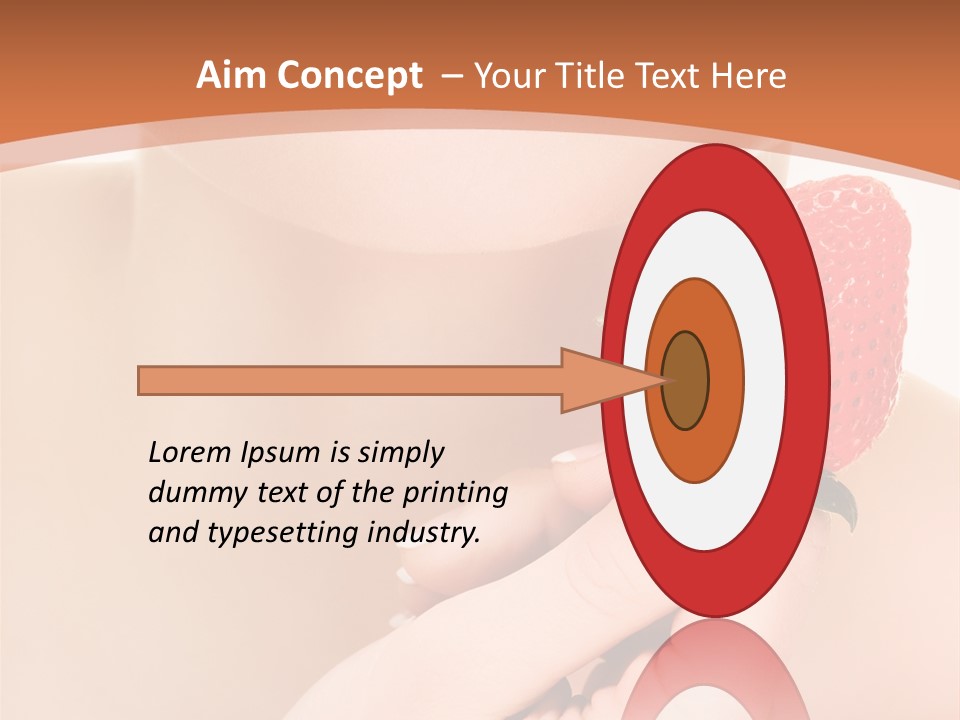 Aim Concept – Your Title Text Here

Lorem Ipsum is simply dummy text of the printing and typesetting industry.